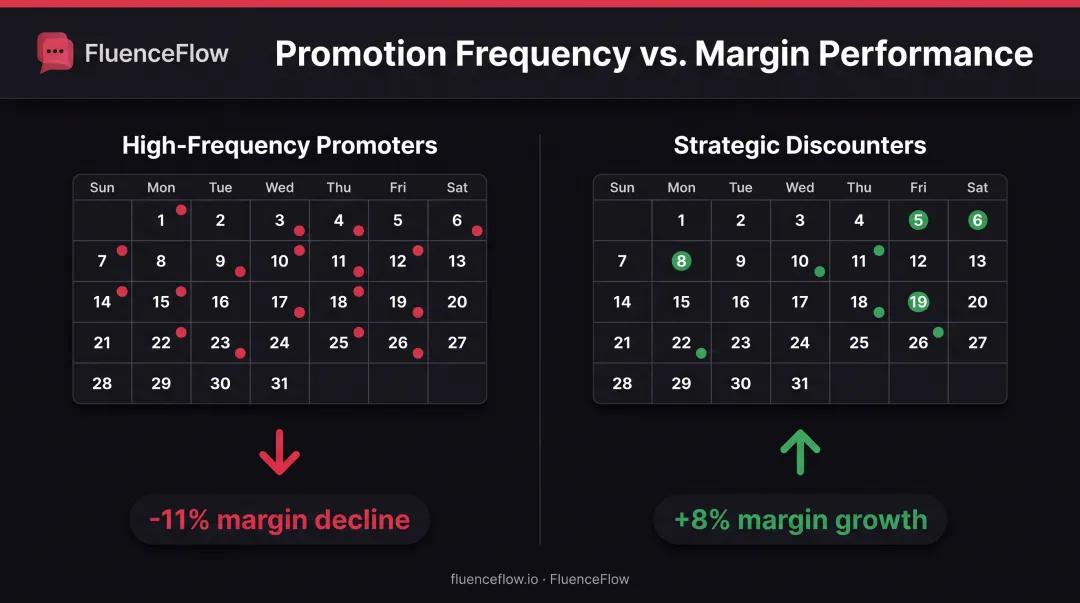 FluenceFlow

Promotion Frequency vs. Margin Performance

High-Frequency Promoters

| Sun | Mon | Tue | Wed | Thu | Fri | Sat |
|---|---|---|---|---|---|---|
| | 1 | 2 | 3 | 4 | 5 | 6 |
| 7 | 8 | 9 | 10 | 11 | 12 | 13 |
| 14 | 15 | 16 | 17 | 18 | 19 | 20 |
| 21 | 22 | 23 | 24 | 25 | 26 | 27 |
| 28 | 29 | 30 | 31 | | | |

-11% margin decline

Strategic Discounters

| Sun | Mon | Tue | Wed | Thu | Fri | Sat |
|---|---|---|---|---|---|---|
| | 1 | 2 | 3 | 4 | 5 | 6 |
| 7 | 8 | 9 | 10 | 11 | 12 | 13 |
| 14 | 15 | 16 | 17 | 18 | 19 | 20 |
| 21 | 22 | 23 | 24 | 25 | 26 | 27 |
| 28 | 29 | 30 | 31 | | | |

+8% margin growth

fluenceflow.io · FluenceFlow